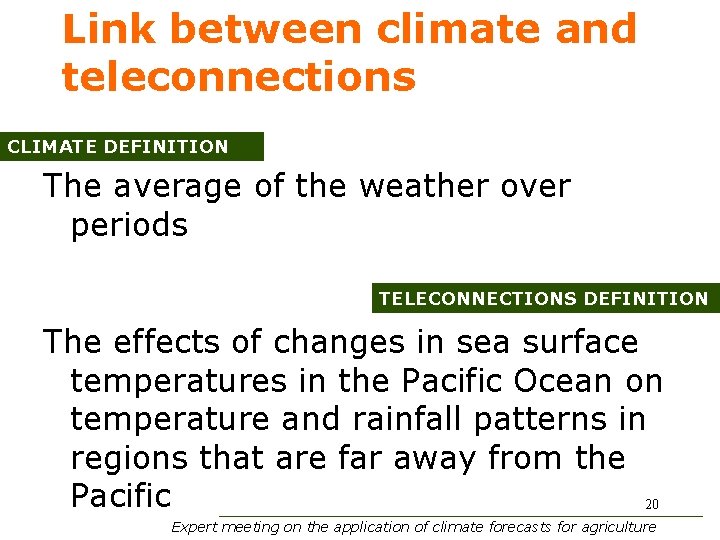 Link between climate and teleconnections

CLIMATE DEFINITION

The average of the weather over periods

TELECONNECTIONS DEFINITION

The effects of changes in sea surface temperatures in the Pacific Ocean on temperature and rainfall patterns in regions that are far away from the Pacific

20

Expert meeting on the application of climate forecasts for agriculture